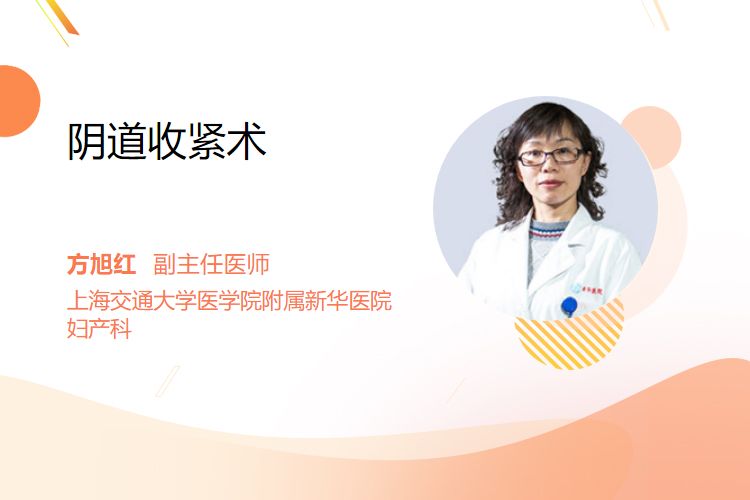 阴道收紧术

方旭红 副主任医师
上海交通大学医学院附属新华医院
妇产科